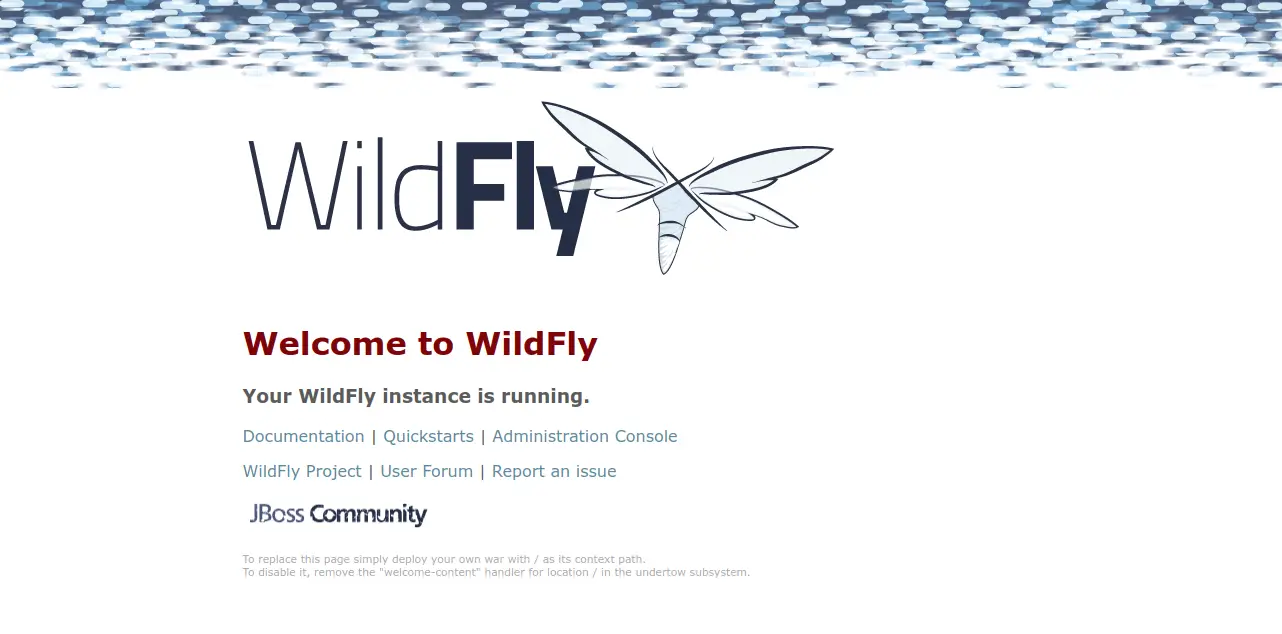 WildFly

Welcome to WildFly

Your WildFly instance is running.

Documentation | Quickstarts | Administration Console

WildFly Project | User Forum | Report an issue

JBoss Community

To replace this page simply deploy your own war with / as its context path.
To disable it, remove the "welcome-content" handler for location / in the undertow subsystem.